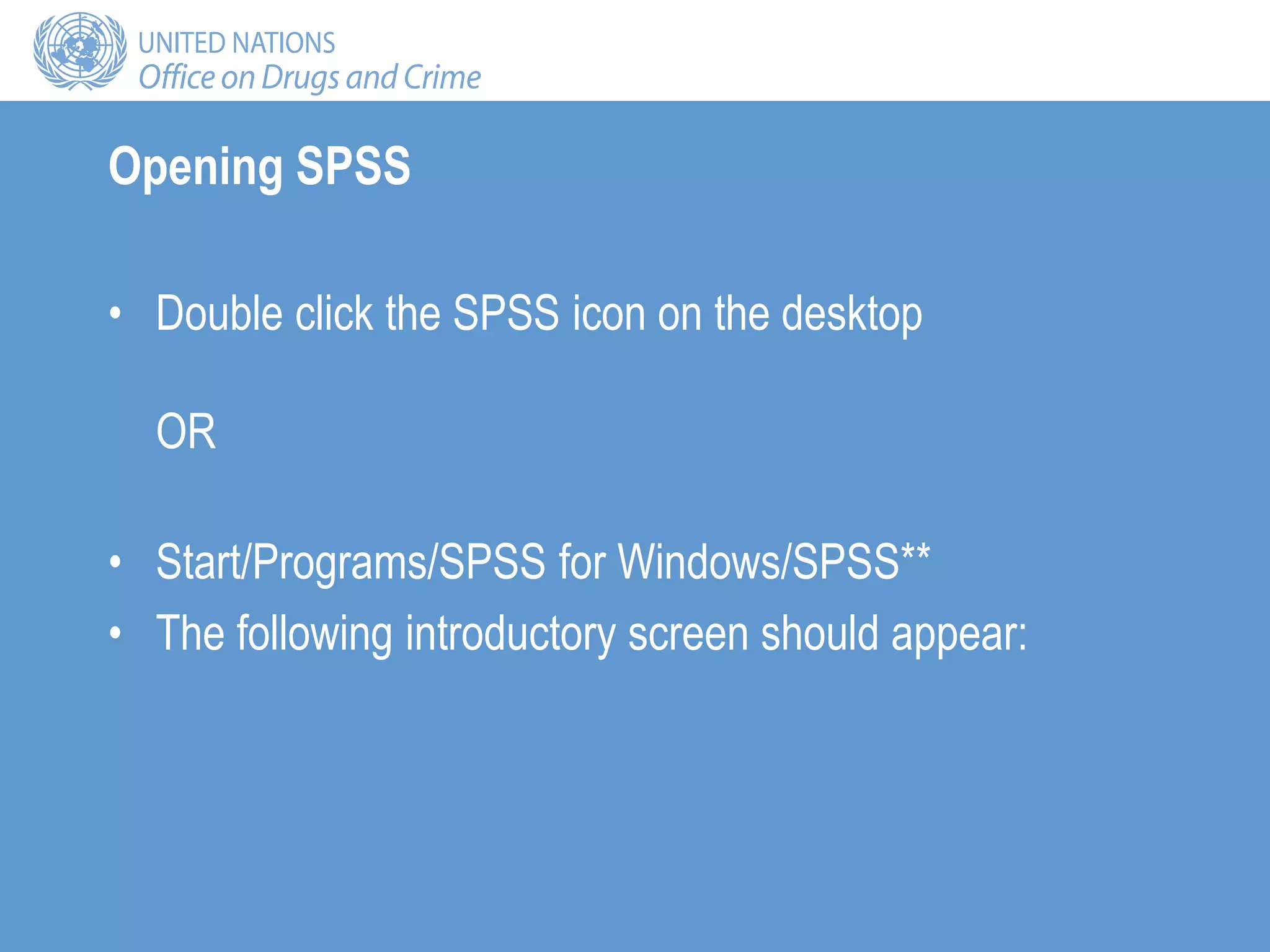 UNITED NATIONS
Office on Drugs and Crime

Opening SPSS

• Double click the SPSS icon on the desktop

OR

• Start/Programs/SPSS for Windows/SPSS**
• The following introductory screen should appear: